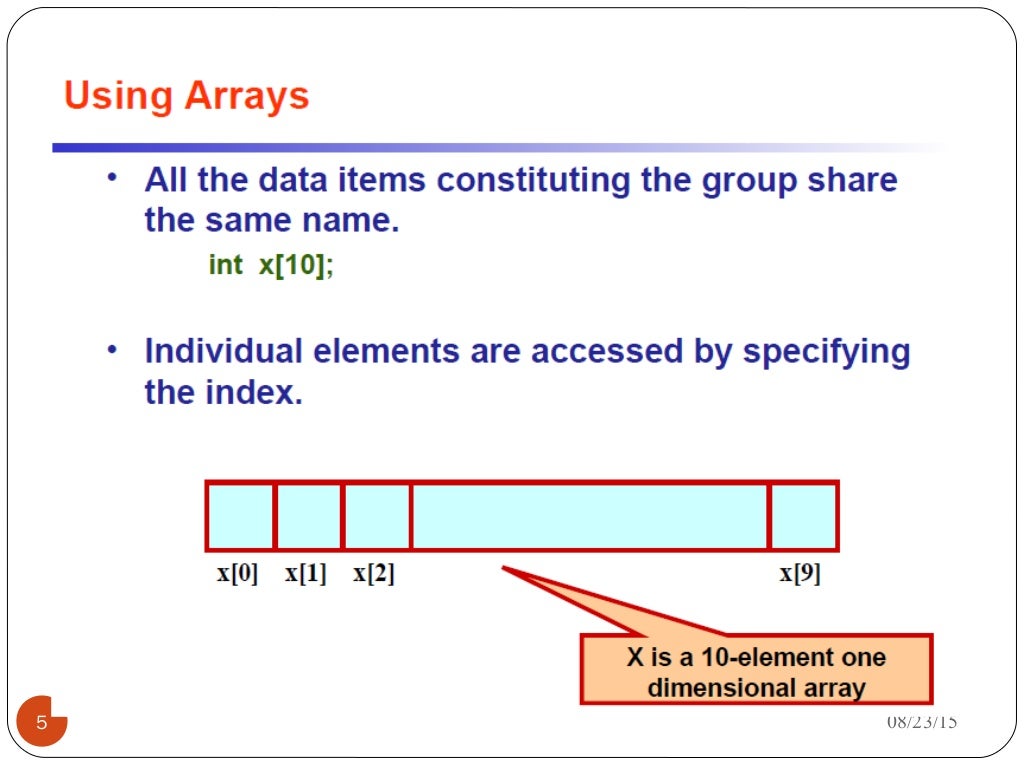 Using Arrays

• All the data items constituting the group share the same name.

int x[10];

• Individual elements are accessed by specifying the index.

x[0] x[1] x[2] x[9]

X is a 10-element one dimensional array

5

08/23/15